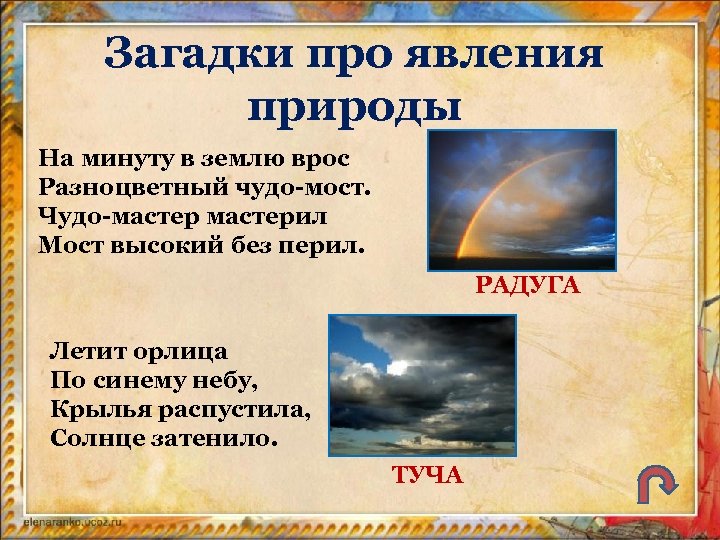 Загадки про явления природы

На минуту в землю врос
Разноцветный чудо-мост.
Чудо-мастер мастерил
Мост высокий без перил.

РАДУГА

Летит орлица
По синему небу,
Крылья распустила,
Солнце затенило.

ТУЧА

elenaranko.ucoz.ru